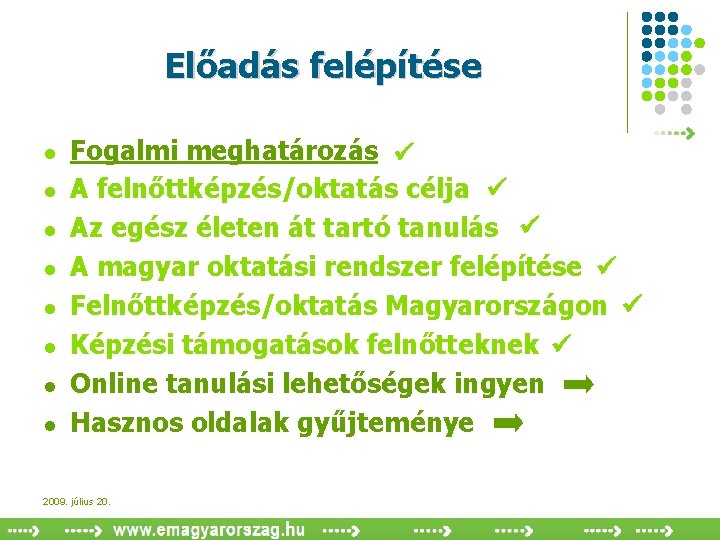 Előadás felépítése

- Fogalmi meghatározás ✓
- A felnőttképzés/oktatás célja ✓
- Az egész életen át tartó tanulás ✓
- A magyar oktatási rendszer felépítése ✓
- Felnőttképzés/oktatás Magyarországon ✓
- Képzési támogatások felnőtteknek ✓
- Online tanulási lehetőségek ingyen ➡
- Hasznos oldalak gyűjteménye ➡

2009. július 20.

www.emagyarorszag.hu